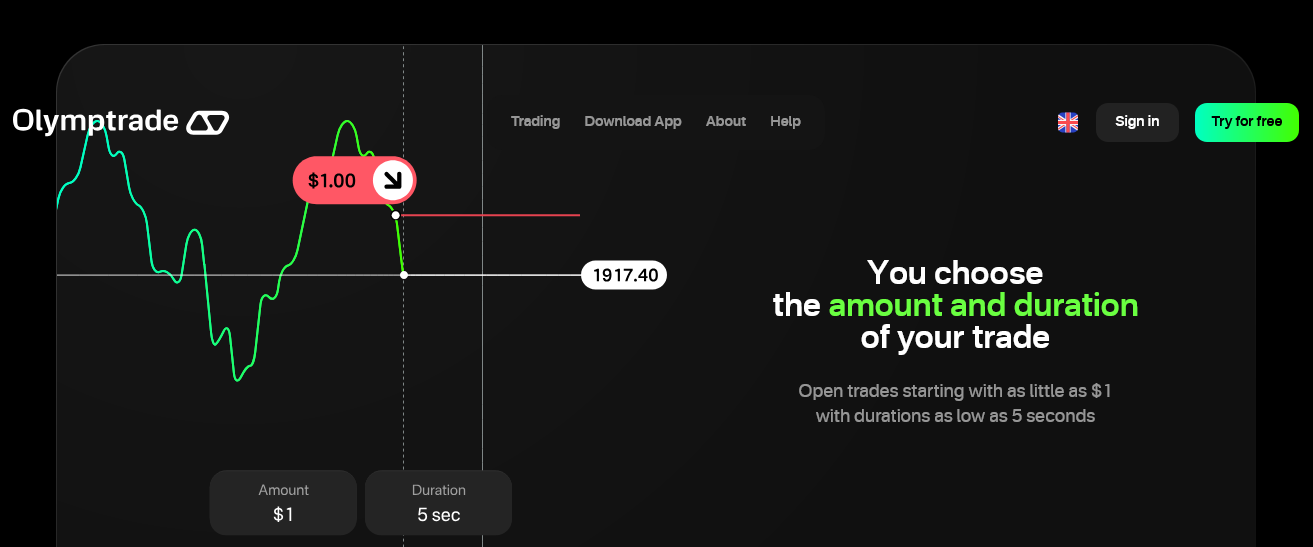 Olymptrade

Trading Download App About Help

Sign in Try for free

$1.00

1917.40

You choose the amount and duration of your trade

Open trades starting with as little as $1 with durations as low as 5 seconds

Amount
$1

Duration
5 sec